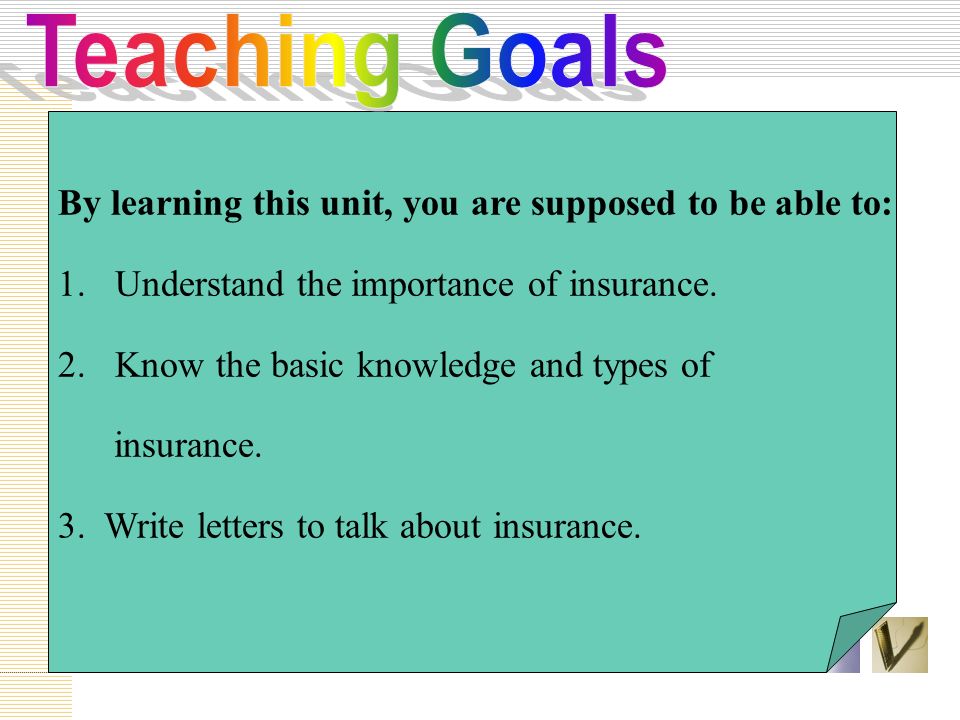 Teaching Goals

By learning this unit, you are supposed to be able to:

1. Understand the importance of insurance.

2. Know the basic knowledge and types of insurance.

3. Write letters to talk about insurance.